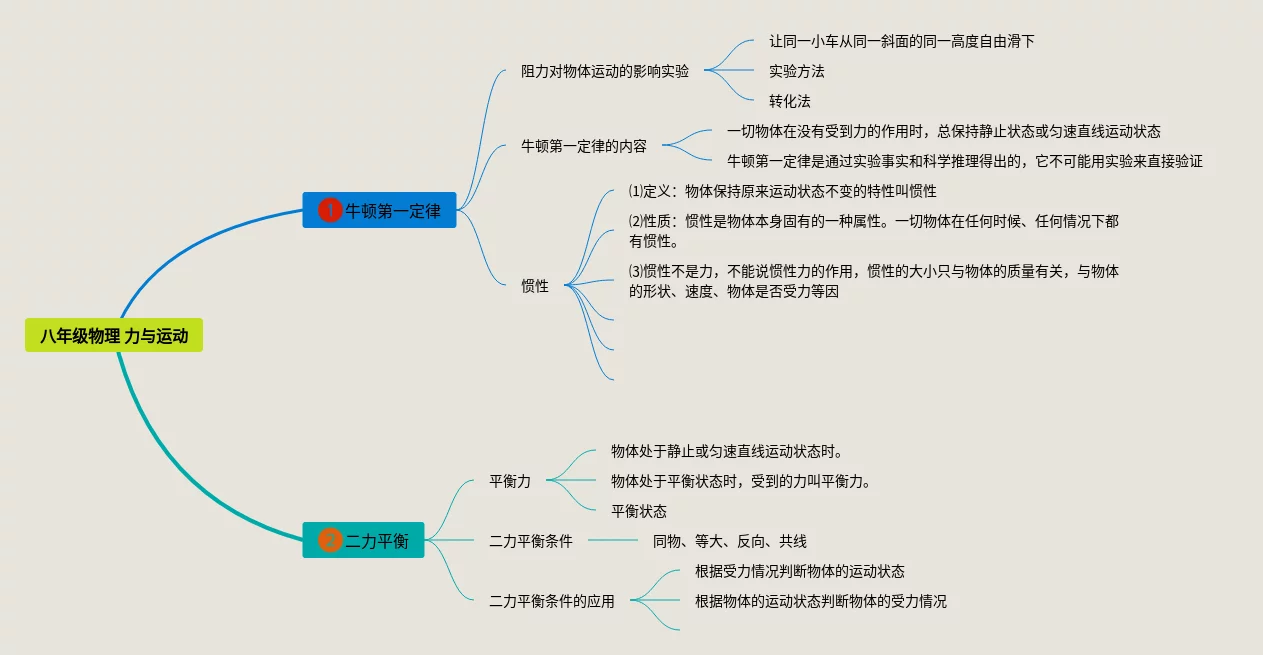 八年级物理 力与运动

1 牛顿第一定律

阻力对物体运动的影响实验

让同一小车从同一斜面的同一高度自由滑下

实验方法

转化法

牛顿第一定律的内容

一切物体在没有受到力的作用时，总保持静止状态或匀速直线运动状态

牛顿第一定律是通过实验事实和科学推理得出的，它不可能用实验来直接验证

惯性

⑴定义：物体保持原来运动状态不变的特性叫惯性

⑵性质：惯性是物体本身固有的一种属性。一切物体在任何时候、任何情况下都有惯性。

⑶惯性不是力，不能说惯性力的作用，惯性的大小只与物体的质量有关，与物体的形状、速度、物体是否受力等因

2 二力平衡

平衡力

物体处于静止或匀速直线运动状态时。

物体处于平衡状态时，受到的力叫平衡力。

平衡状态

二力平衡条件

同物、等大、反向、共线

二力平衡条件的应用

根据受力情况判断物体的运动状态

根据物体的运动状态判断物体的受力情况